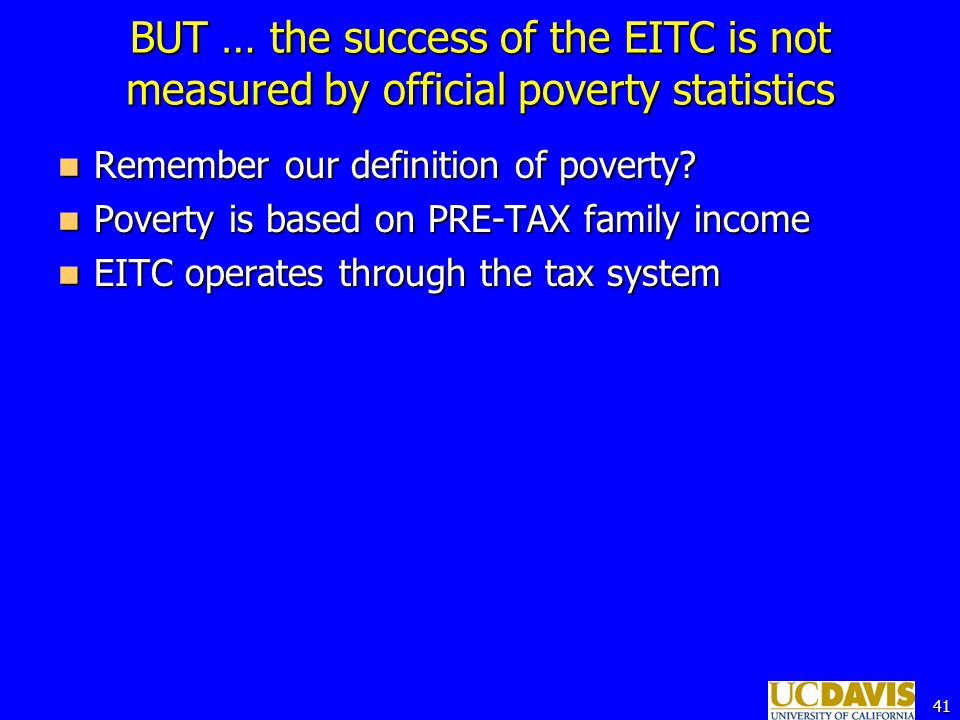 BUT … the success of the EITC is not measured by official poverty statistics

- Remember our definition of poverty?
- Poverty is based on PRE-TAX family income
- EITC operates through the tax system

UCDAVIS
UNIVERSITY OF CALIFORNIA

41